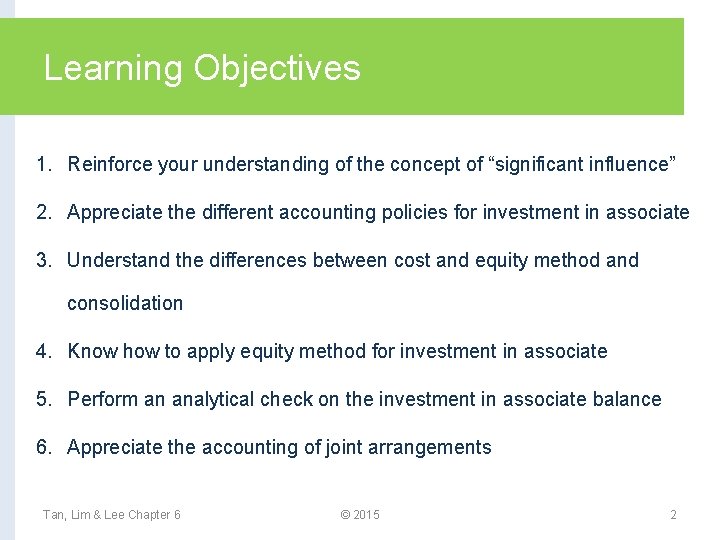 Learning Objectives

1. Reinforce your understanding of the concept of “significant influence”

2. Appreciate the different accounting policies for investment in associate

3. Understand the differences between cost and equity method and consolidation

4. Know how to apply equity method for investment in associate

5. Perform an analytical check on the investment in associate balance

6. Appreciate the accounting of joint arrangements

Tan, Lim & Lee Chapter 6

© 2015

2